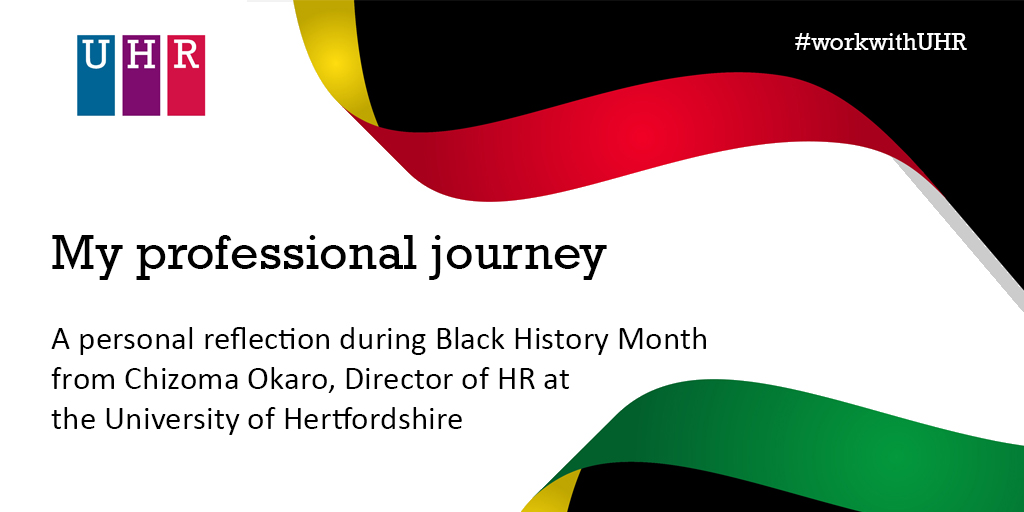 UHR

#workwithUHR

My professional journey

A personal reflection during Black History Month from Chizoma Okaro, Director of HR at the University of Hertfordshire